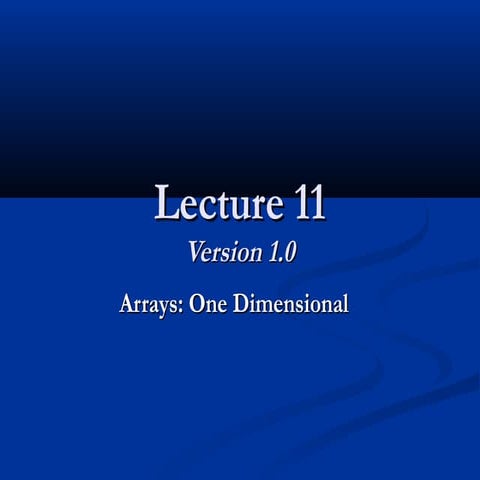 Lecture 11

Version 1.0

Arrays: One Dimensional